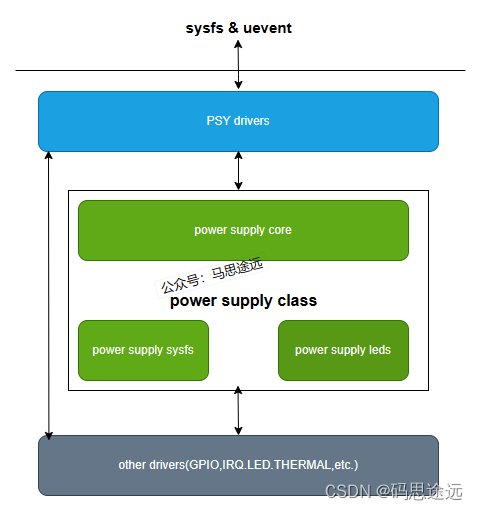 sysfs & uevent

PSY drivers

power supply core

公众号：马思途远

power supply class

power supply sysfs

power supply leds

other drivers(GPIO,IRQ.LED.THERMAL,etc.)

CSDN @码思途远